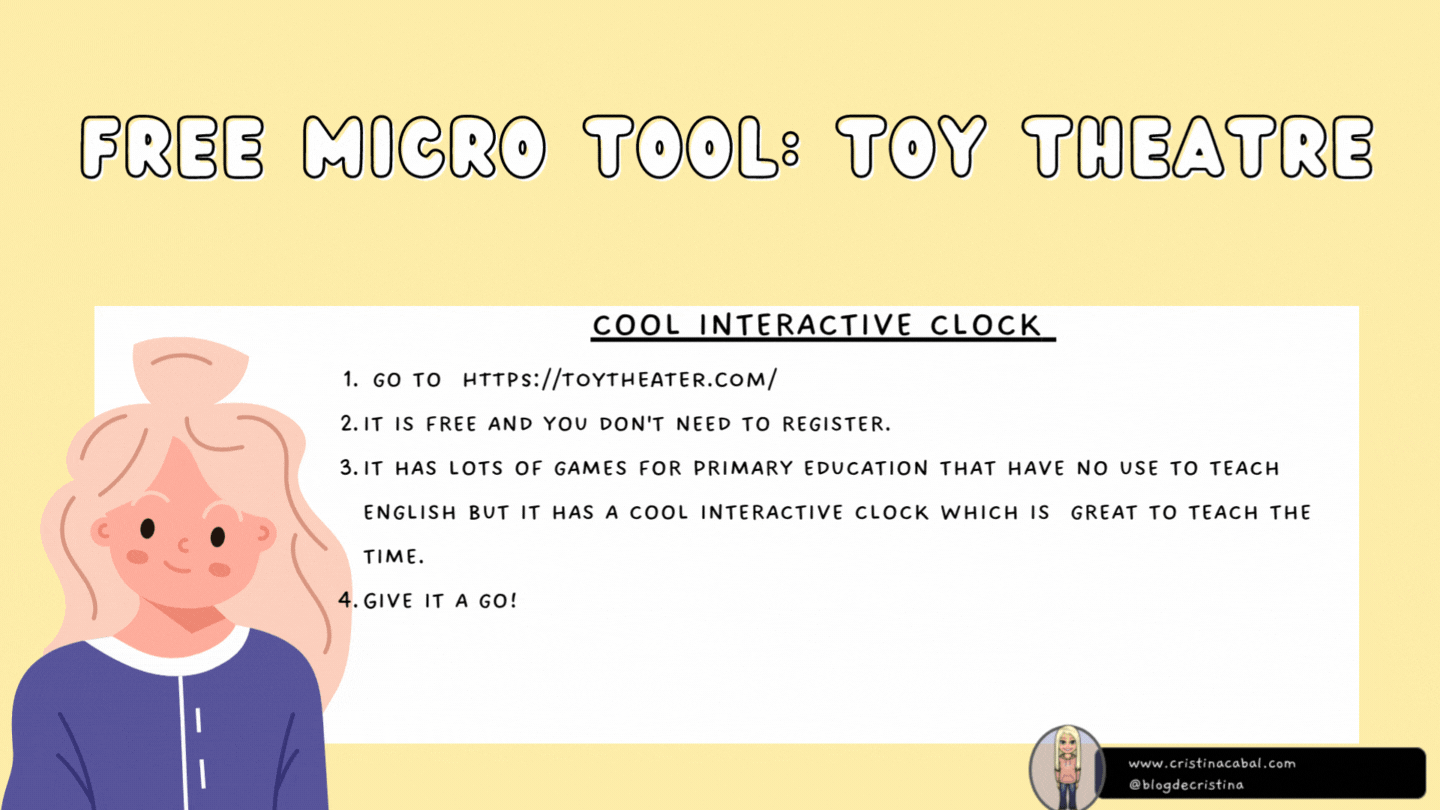 FREE MICRO TOOL: TOY THEATRE

COOL INTERACTIVE CLOCK

1. GO TO HTTPS://TOYTHEATER.COM/
2. IT IS FREE AND YOU DON'T NEED TO REGISTER.
3. IT HAS LOTS OF GAMES FOR PRIMARY EDUCATION THAT HAVE NO USE TO TEACH ENGLISH BUT IT HAS A COOL INTERACTIVE CLOCK WHICH IS GREAT TO TEACH THE TIME.
4. GIVE IT A GO!

www.cristinacabal.com
@blogdecristina